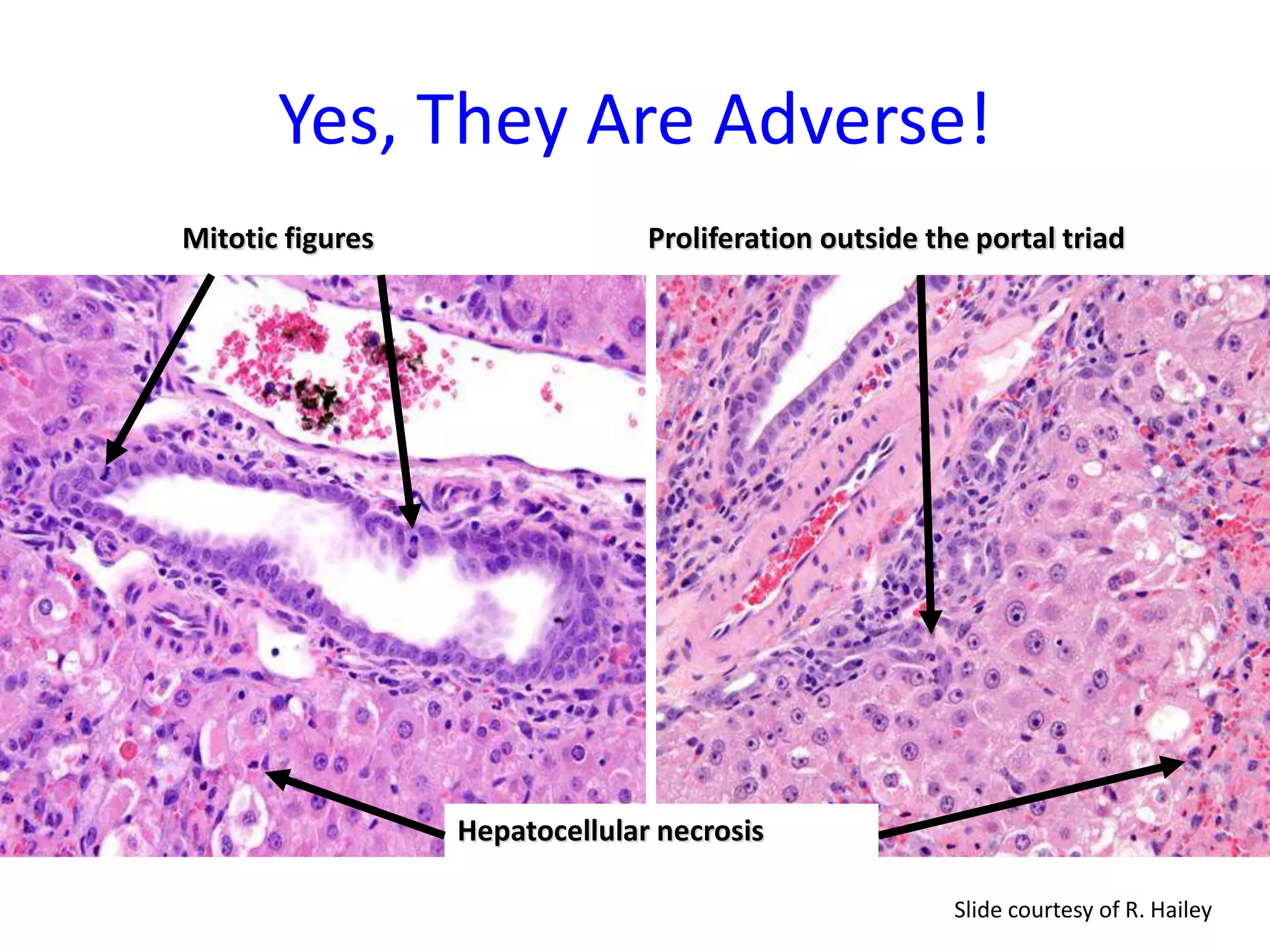 Yes, They Are Adverse!

Mitotic figures

Proliferation outside the portal triad

Hepatocellular necrosis

Slide courtesy of R. Hailey